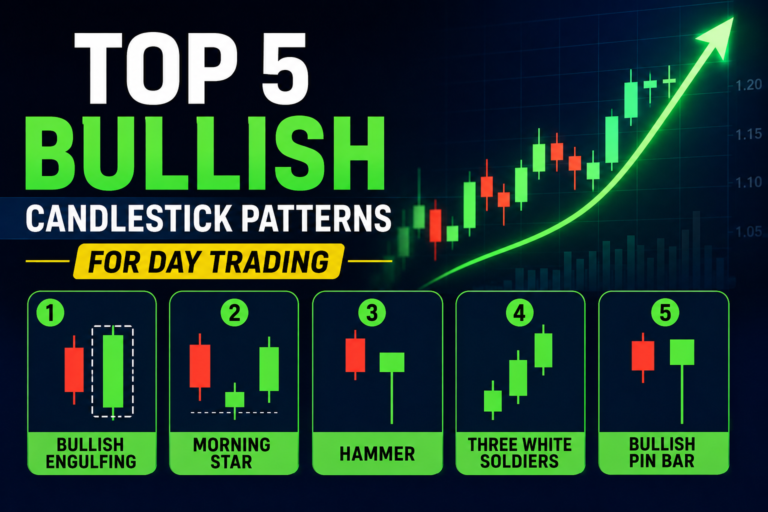 TOP 5
BULLISH
CANDLESTICK PATTERNS
FOR DAY TRADING

1.20
1.15
1.10
1.05

1
BULLISH ENGULFING

2
MORNING STAR

3
HAMMER

4
THREE WHITE SOLDIERS

5
BULLISH PIN BAR